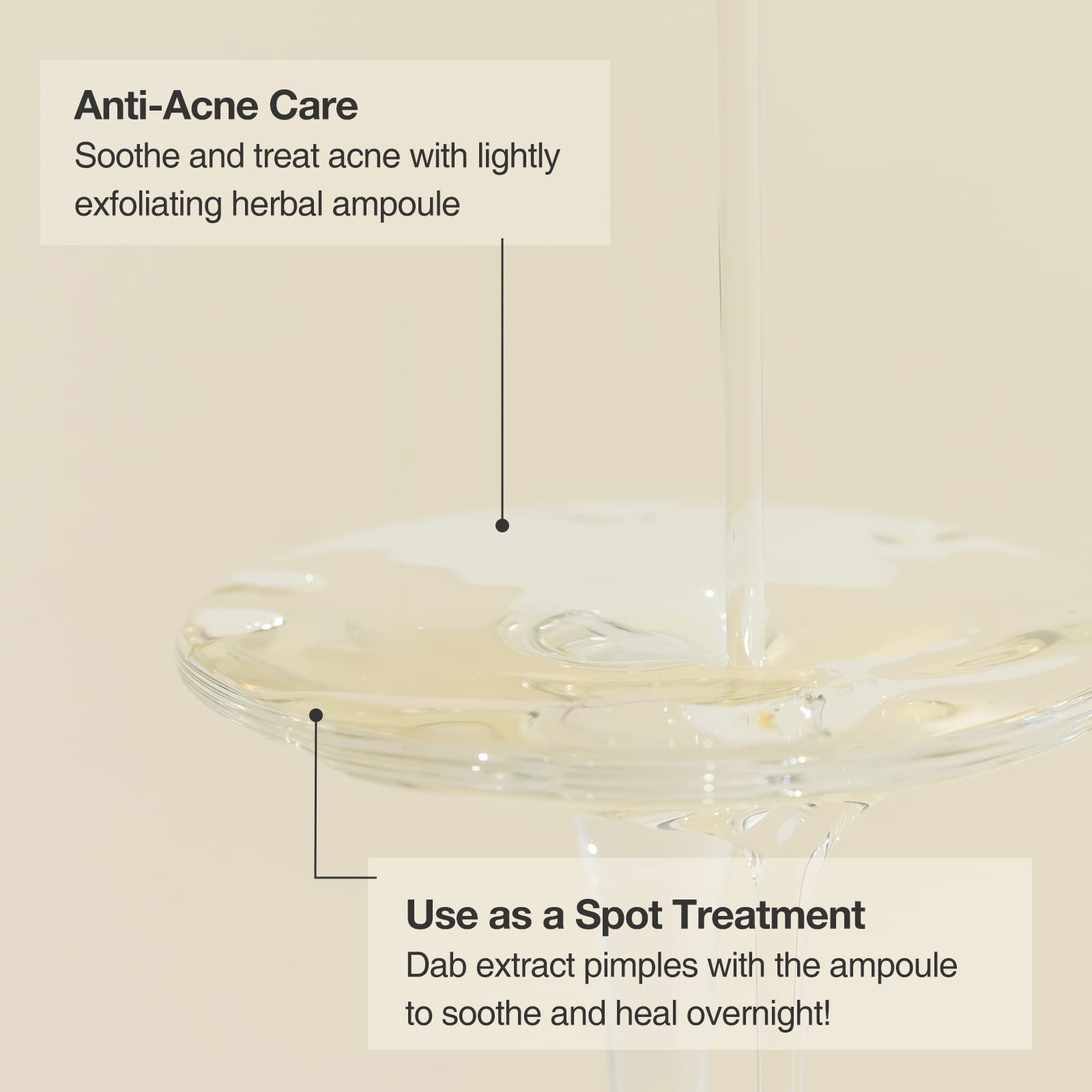 Anti-Acne Care
Soothe and treat acne with lightly exfoliating herbal ampoule

Use as a Spot Treatment
Dab extract pimples with the ampoule to soothe and heal overnight!